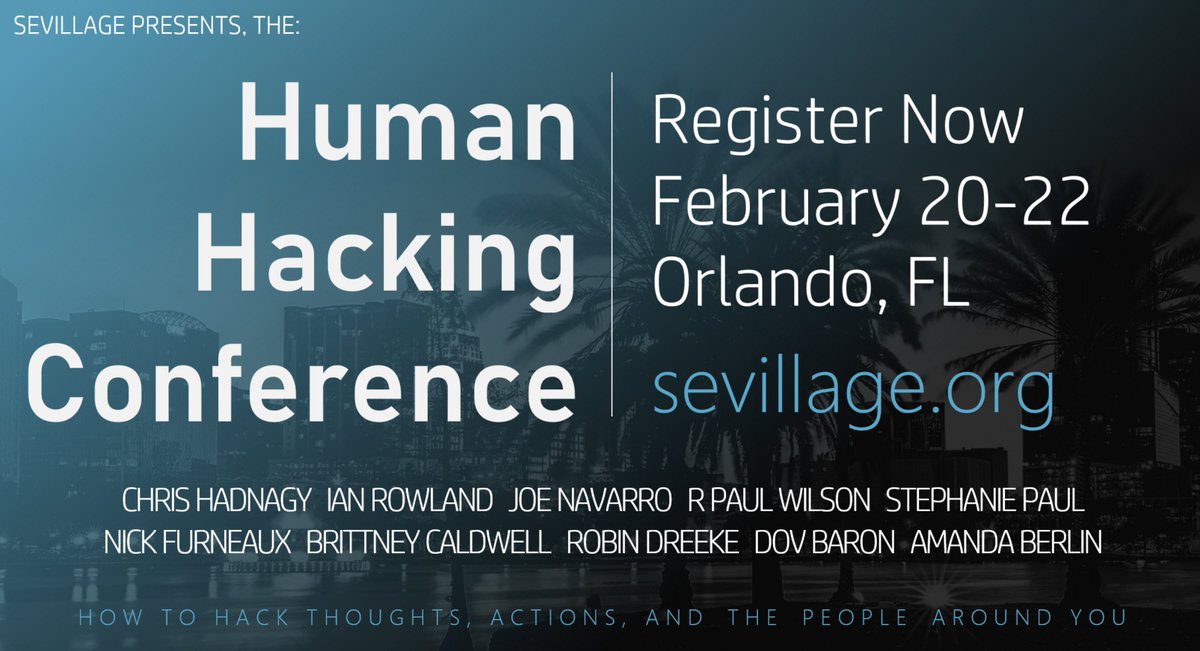 SEVILLAGE PRESENTS, THE:

Human Hacking Conference

Register Now
February 20-22
Orlando, FL

sevillage.org

CHRIS HADNAGY IAN ROWLAND JOE NAVARRO R PAUL WILSON STEPHANIE PAUL
NICK FURNEAUX BRITTNEY CALDWELL ROBIN DREEKE DOV BARON AMANDA BERLIN

HOW TO HACK THOUGHTS, ACTIONS, AND THE PEOPLE AROUND YOU